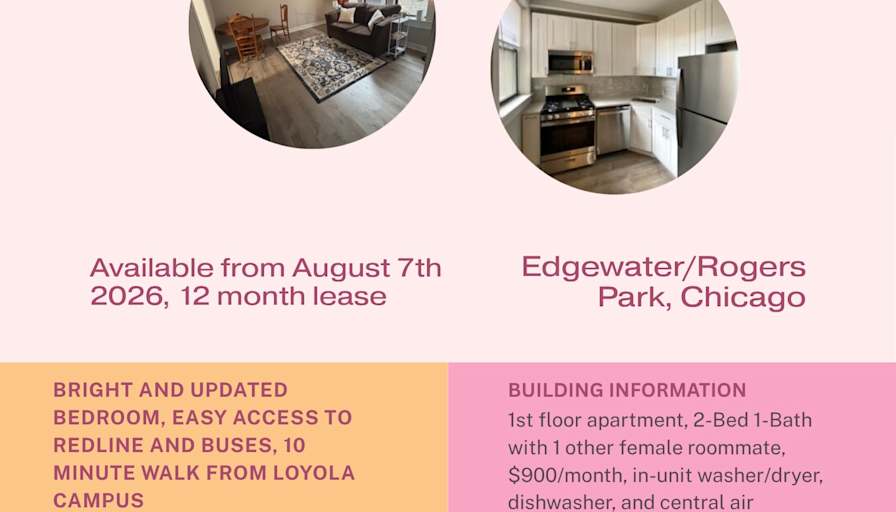 Available from August 7th 2026, 12 month lease

Edgewater/Rogers Park, Chicago

BRIGHT AND UPDATED BEDROOM, EASY ACCESS TO REDLINE AND BUSES, 10 MINUTE WALK FROM LOYOLA CAMPUS

BUILDING INFORMATION

1st floor apartment, 2-Bed 1-Bath with 1 other female roommate, $900/month, in-unit washer/dryer, dishwasher, and central air